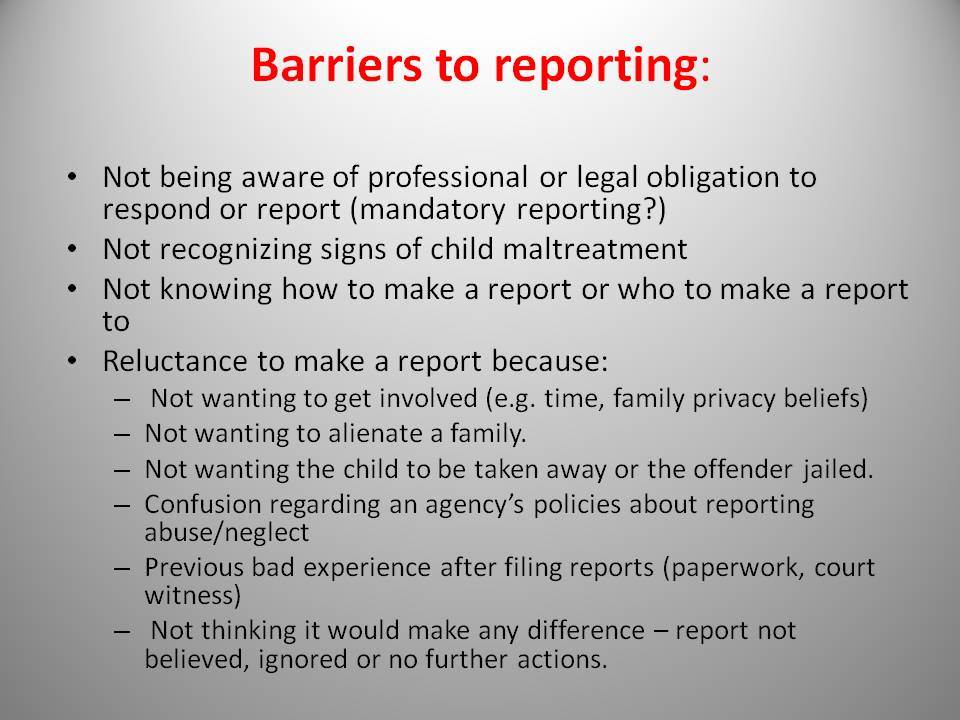 Barriers to reporting:

• Not being aware of professional or legal obligation to respond or report (mandatory reporting?)
• Not recognizing signs of child maltreatment
• Not knowing how to make a report or who to make a report to
• Reluctance to make a report because:
– Not wanting to get involved (e.g. time, family privacy beliefs)
– Not wanting to alienate a family.
– Not wanting the child to be taken away or the offender jailed.
– Confusion regarding an agency's policies about reporting abuse/neglect
– Previous bad experience after filing reports (paperwork, court witness)
– Not thinking it would make any difference – report not believed, ignored or no further actions.